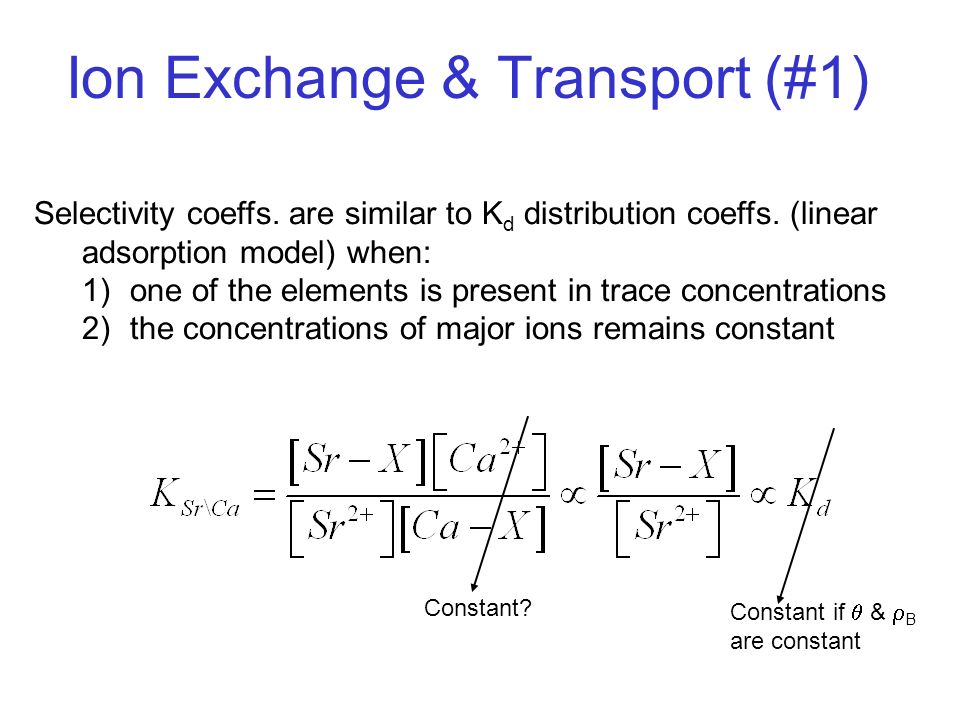 Ion Exchange & Transport (#1)

Selectivity coeffs. are similar to $K_d$ distribution coeffs. (linear adsorption model) when:
1) one of the elements is present in trace concentrations
2) the concentrations of major ions remains constant

$K_{Sr\backslash Ca} = \frac{[Sr-X][Ca^{2+}]}{[Sr^{2+}][Ca-X]} \propto \frac{[Sr-X]}{[Sr^{2+}]} \propto K_d$

Constant?

Constant if $\theta$ & $\rho_B$ are constant